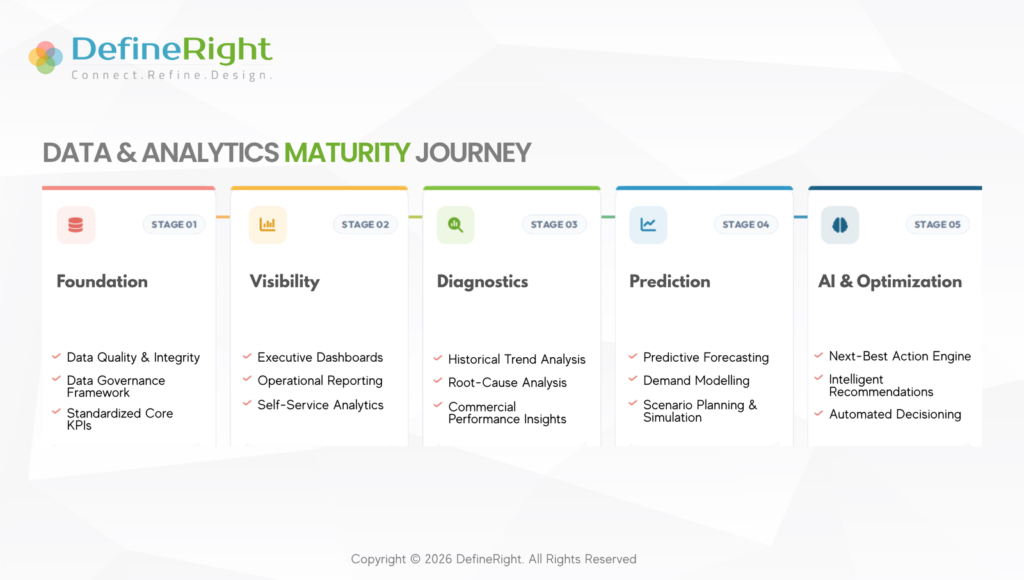 DefineRight
Connect.Refine.Design.

DATA & ANALYTICS MATURITY JOURNEY

STAGE 01
Foundation
Data Quality & Integrity
Data Governance Framework
Standardized Core KPIs

STAGE 02
Visibility
Executive Dashboards
Operational Reporting
Self-Service Analytics

STAGE 03
Diagnostics
Historical Trend Analysis
Root-Cause Analysis
Commercial Performance Insights

STAGE 04
Prediction
Predictive Forecasting
Demand Modelling
Scenario Planning & Simulation

STAGE 05
AI & Optimization
Next-Best Action Engine
Intelligent Recommendations
Automated Decisioning

Copyright © 2026 DefineRight. All Rights Reserved